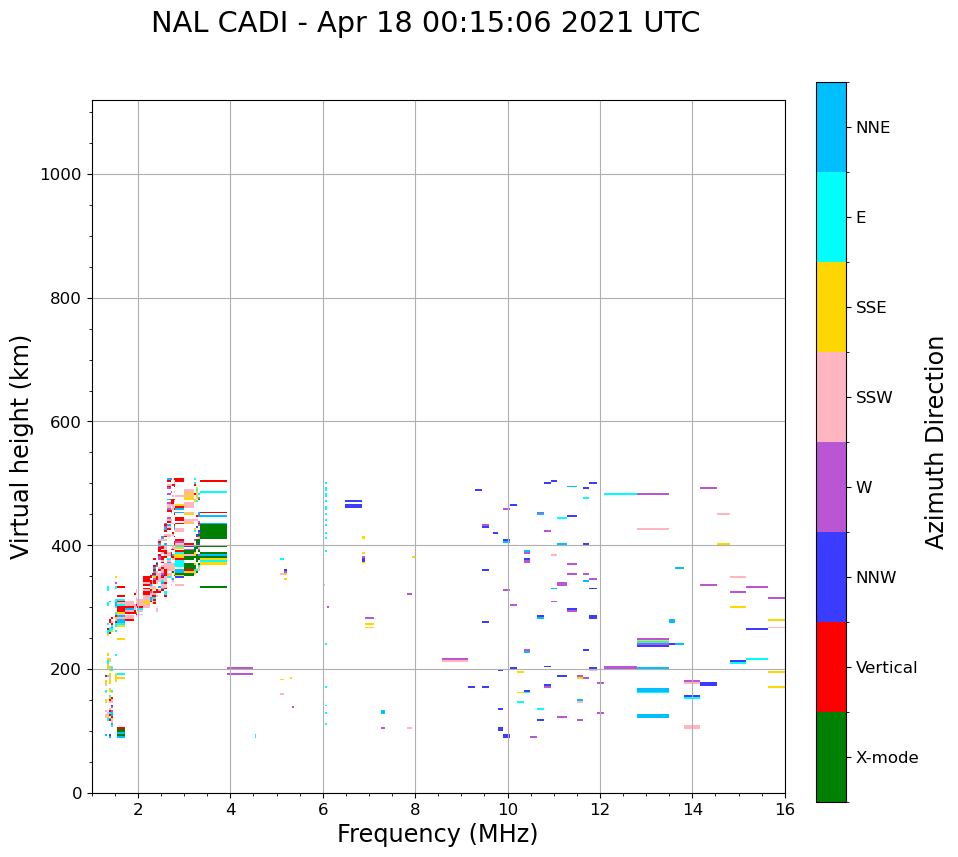 NAL CADI - Apr 18 00:15:06 2021 UTC

Virtual height (km)

1000
800
600
400
200
0

2
4
6
8
10
12
14
16

Frequency (MHz)

NNE
E
SSE
SSW
W
NNW
Vertical
X-mode

Azimuth Direction